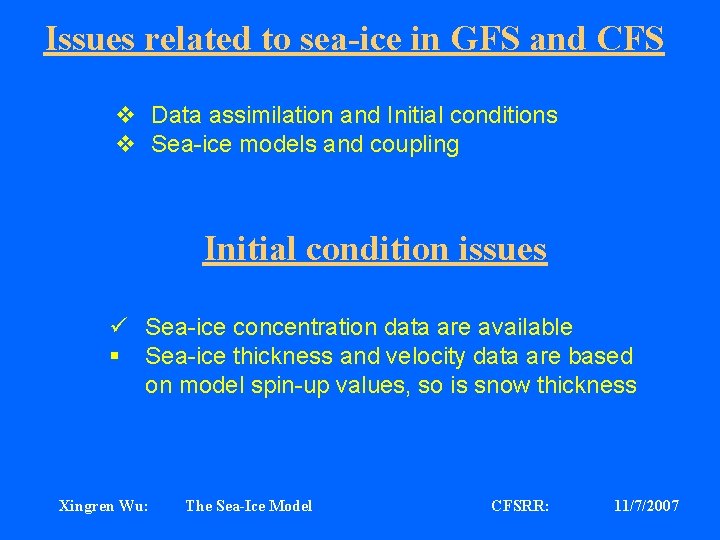 Issues related to sea-ice in GFS and CFS

❖ Data assimilation and Initial conditions
❖ Sea-ice models and coupling

Initial condition issues

✓ Sea-ice concentration data are available
▪ Sea-ice thickness and velocity data are based on model spin-up values, so is snow thickness

Xingren Wu: The Sea-Ice Model CFSRR: 11/7/2007